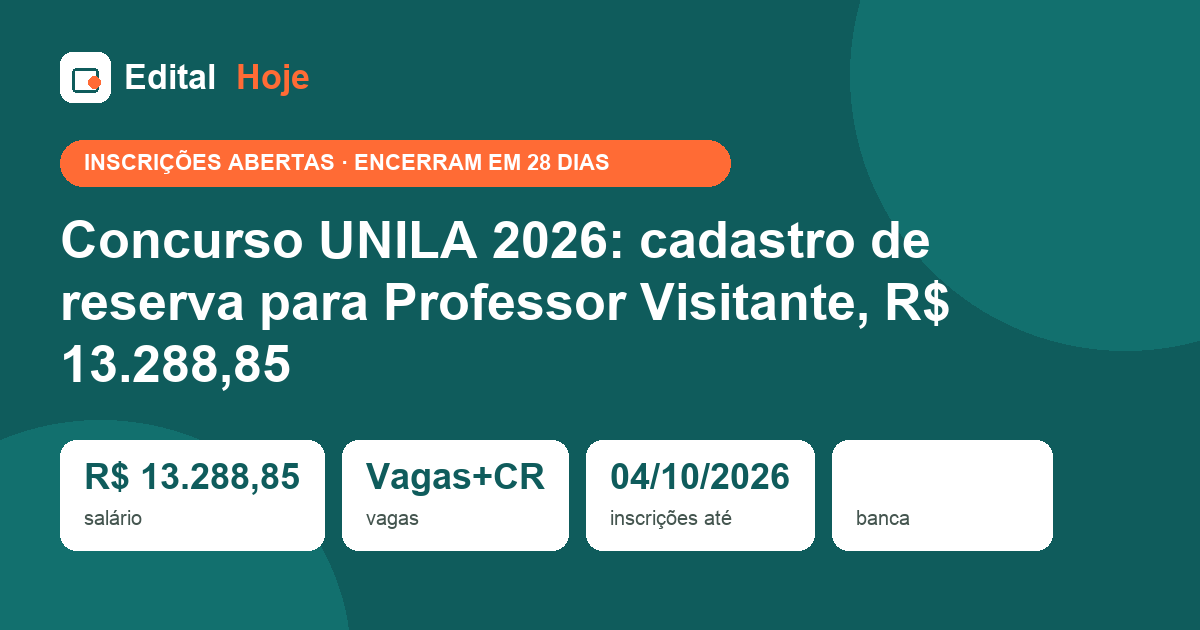 Edital Hoje

INSCRIÇÕES ABERTAS · ENCERRAM EM 28 DIAS

Concurso UNILA 2026: cadastro de reserva para Professor Visitante, R$ 13.288,85

R$ 13.288,85
salário

Vagas+CR
vagas

04/10/2026
inscrições até

banca